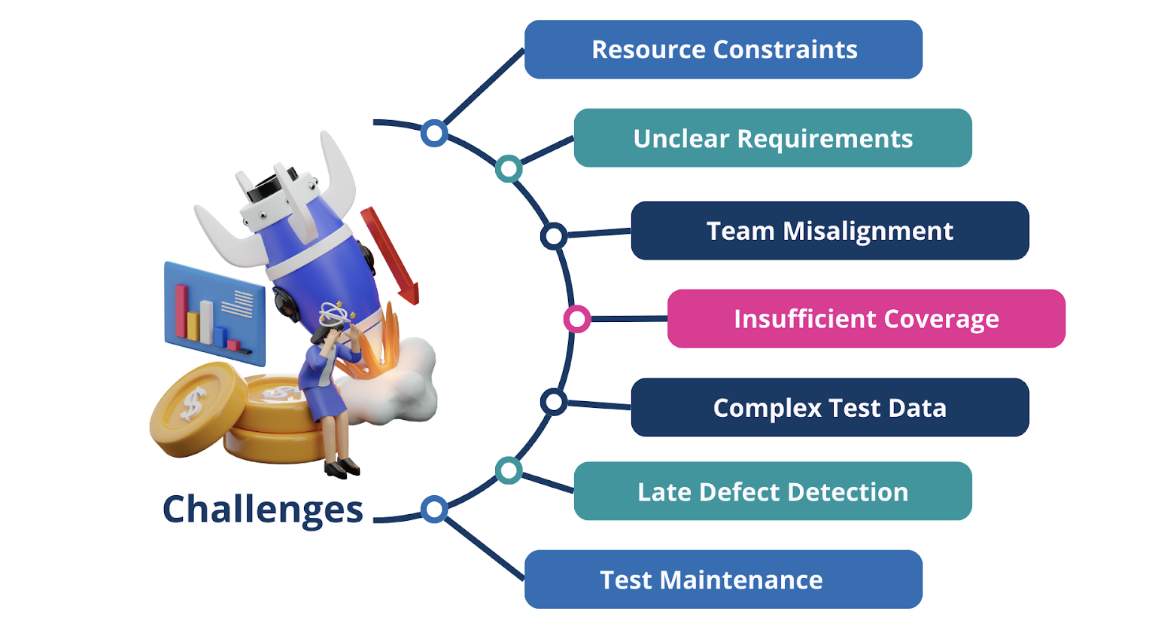 Challenges

Resource Constraints

Unclear Requirements

Team Misalignment

Insufficient Coverage

Complex Test Data

Late Defect Detection

Test Maintenance